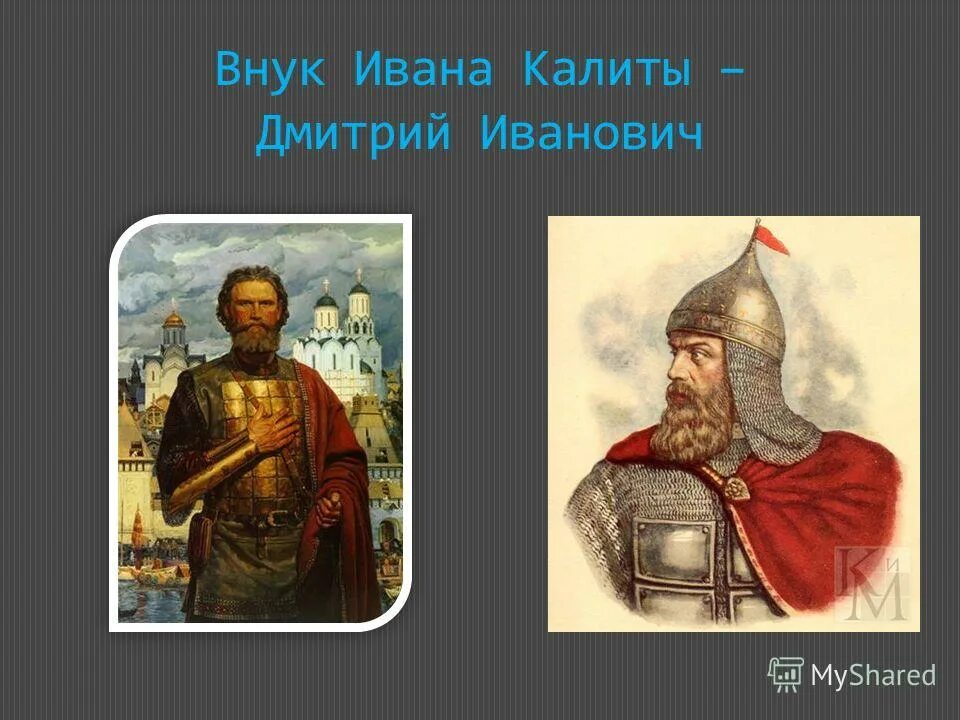 Внук Ивана Калиты – Дмитрий Иванович

КиМ

MyShared